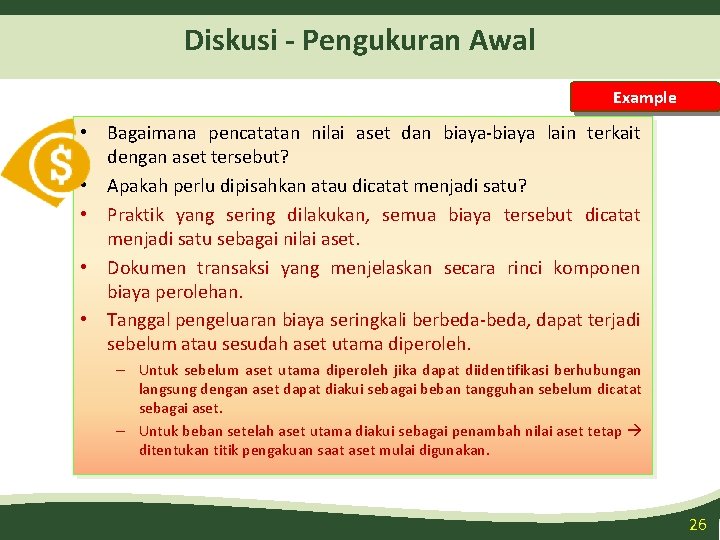 Diskusi - Pengukuran Awal

Example

• Bagaimana pencatatan nilai aset dan biaya-biaya lain terkait dengan aset tersebut?
• Apakah perlu dipisahkan atau dicatat menjadi satu?
• Praktik yang sering dilakukan, semua biaya tersebut dicatat menjadi satu sebagai nilai aset.
• Dokumen transaksi yang menjelaskan secara rinci komponen biaya perolehan.
• Tanggal pengeluaran biaya seringkali berbeda-beda, dapat terjadi sebelum atau sesudah aset utama diperoleh.
– Untuk sebelum aset utama diperoleh jika dapat diidentifikasi berhubungan langsung dengan aset dapat diakui sebagai beban tangguhan sebelum dicatat sebagai aset.
– Untuk beban setelah aset utama diakui sebagai penambah nilai aset tetap → ditentukan titik pengakuan saat aset mulai digunakan.

26